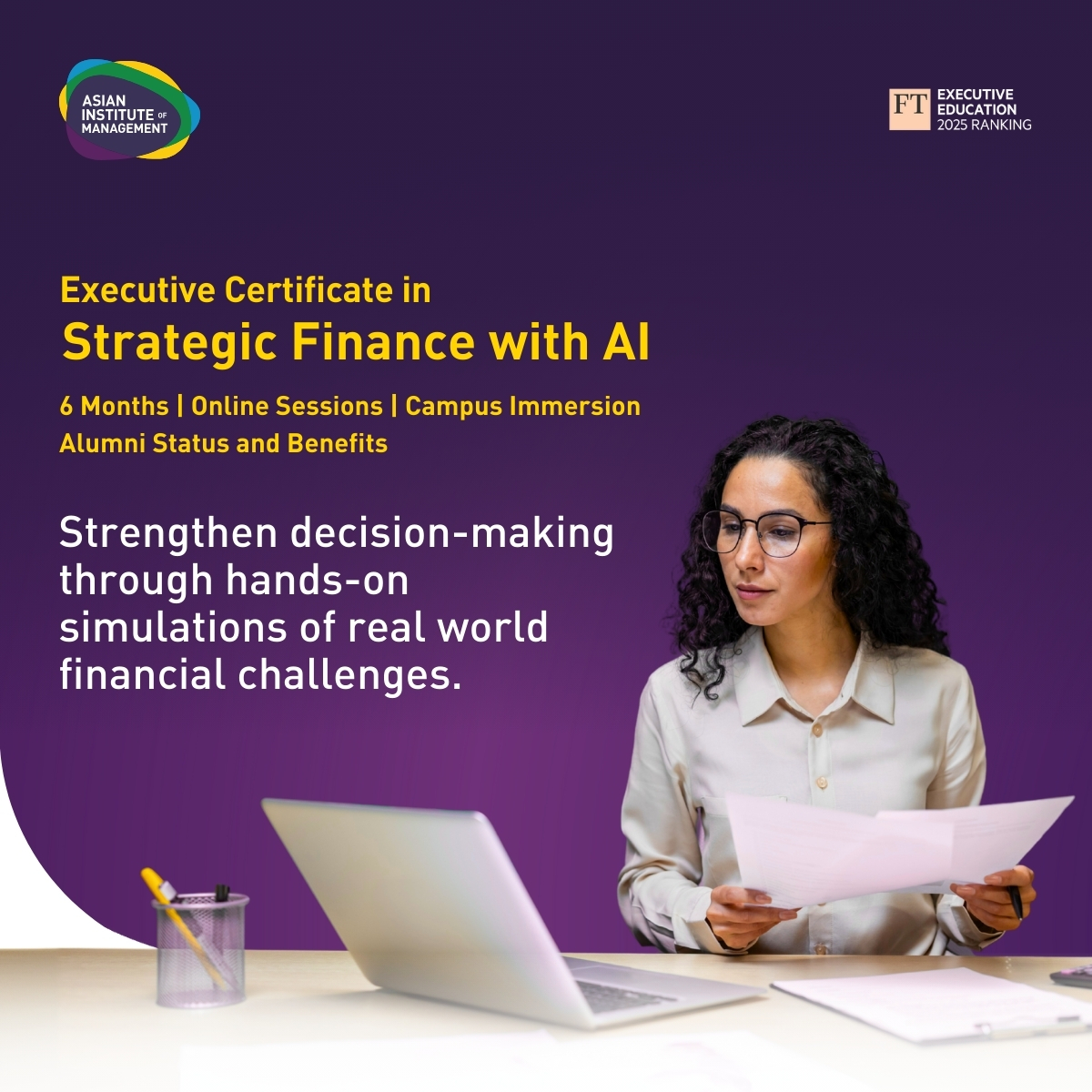 ASIAN INSTITUTE OF MANAGEMENT

FT EXECUTIVE EDUCATION 2025 RANKING

Executive Certificate in
Strategic Finance with AI

6 Months | Online Sessions | Campus Immersion
Alumni Status and Benefits

Strengthen decision-making through hands-on simulations of real world financial challenges.